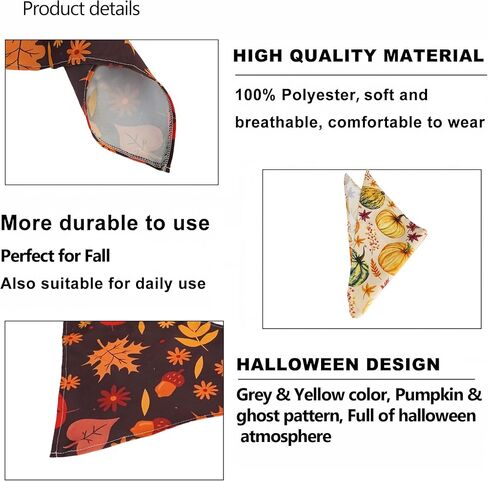 Product details

HIGH QUALITY MATERIAL

100% Polyester, soft and breathable, comfortable to wear

More durable to use

Perfect for Fall

Also suitable for daily use

HALLOWEEN DESIGN

Grey & Yellow color, Pumpkin & ghost pattern, Full of halloween atmosphere